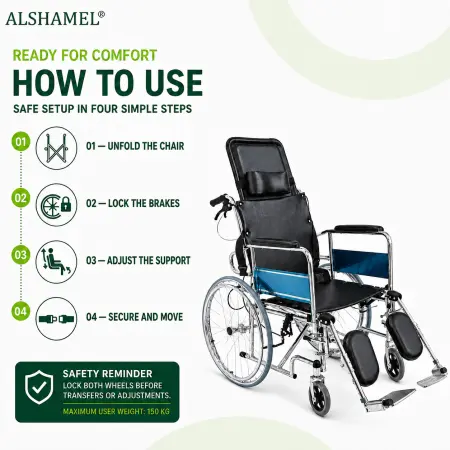 ALSHAMEL®

READY FOR COMFORT

HOW TO USE

SAFE SETUP IN FOUR SIMPLE STEPS

01

01 — UNFOLD THE CHAIR

02

02 — LOCK THE BRAKES

03

03 — ADJUST THE SUPPORT

04

04 — SECURE AND MOVE

SAFETY REMINDER

LOCK BOTH WHEELS BEFORE TRANSFERS OR ADJUSTMENTS.

MAXIMUM USER WEIGHT: 150 KG